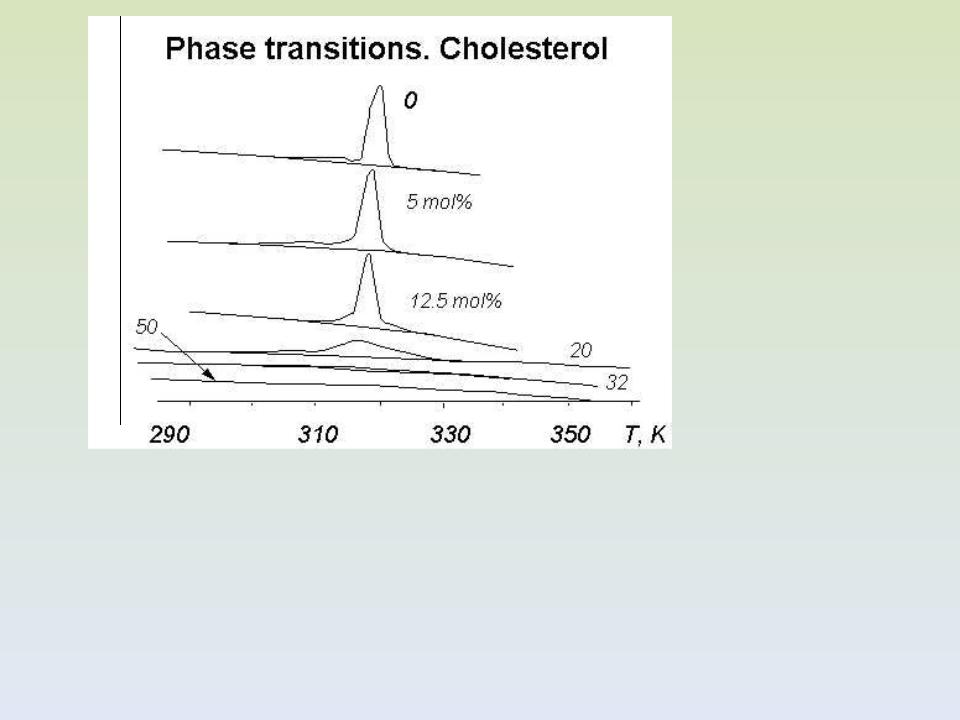 Phase transitions. Cholesterol

0

5 mol%

12.5 mol%

50

20

32

290 310 330 350 T, K